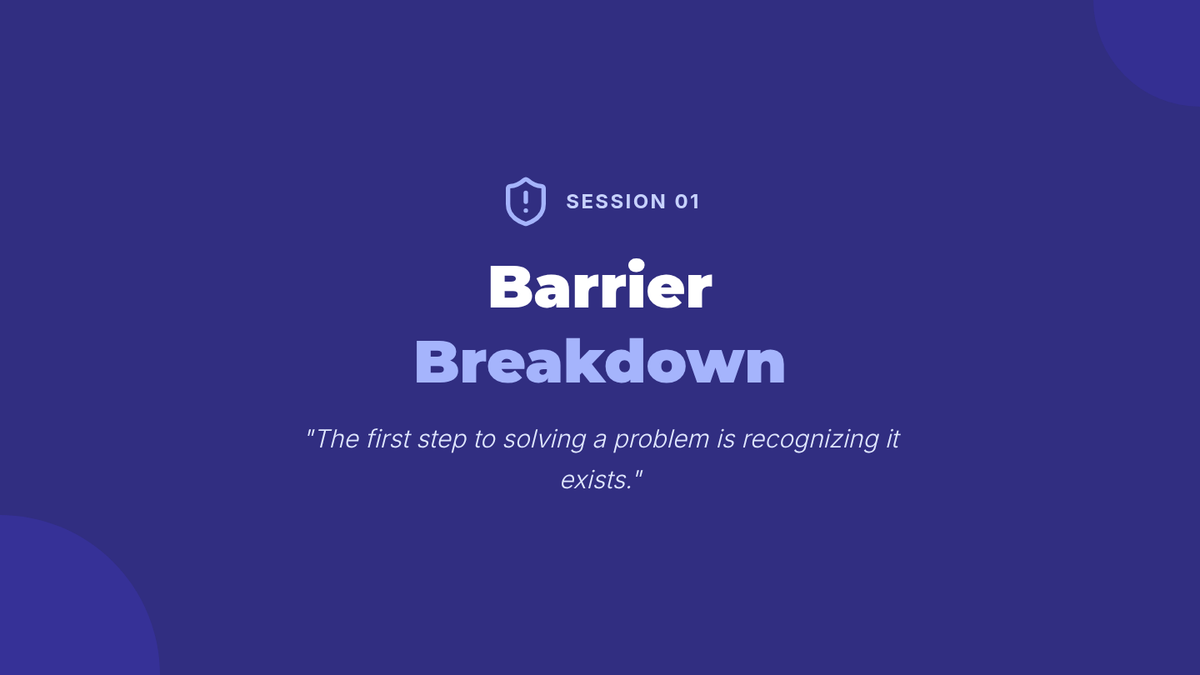 SESSION 01

Barrier
Breakdown

"The first step to solving a problem is recognizing it exists."